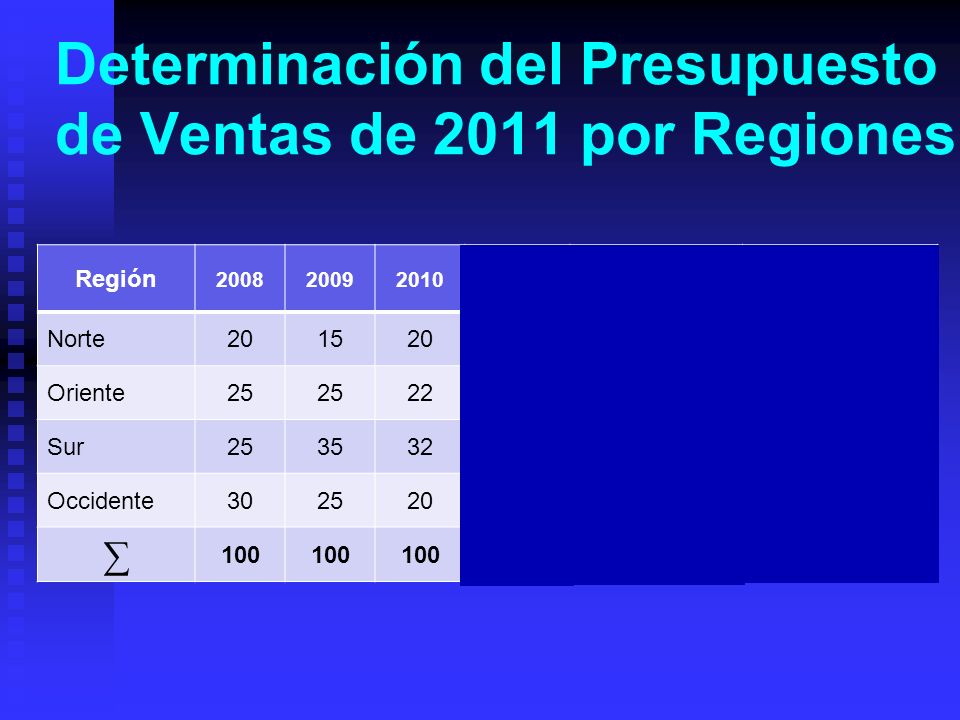 Determinación del Presupuesto de Ventas de 2011 por Regiones

| Región | 2008 | 2009 | 2010 |
|---|---|---|---|
| Norte | 20 | 15 | 20 |
| Oriente | 25 | 25 | 22 |
| Sur | 25 | 35 | 32 |
| Occidente | 30 | 25 | 20 |
| $\sum$ | 100 | 100 | 100 |